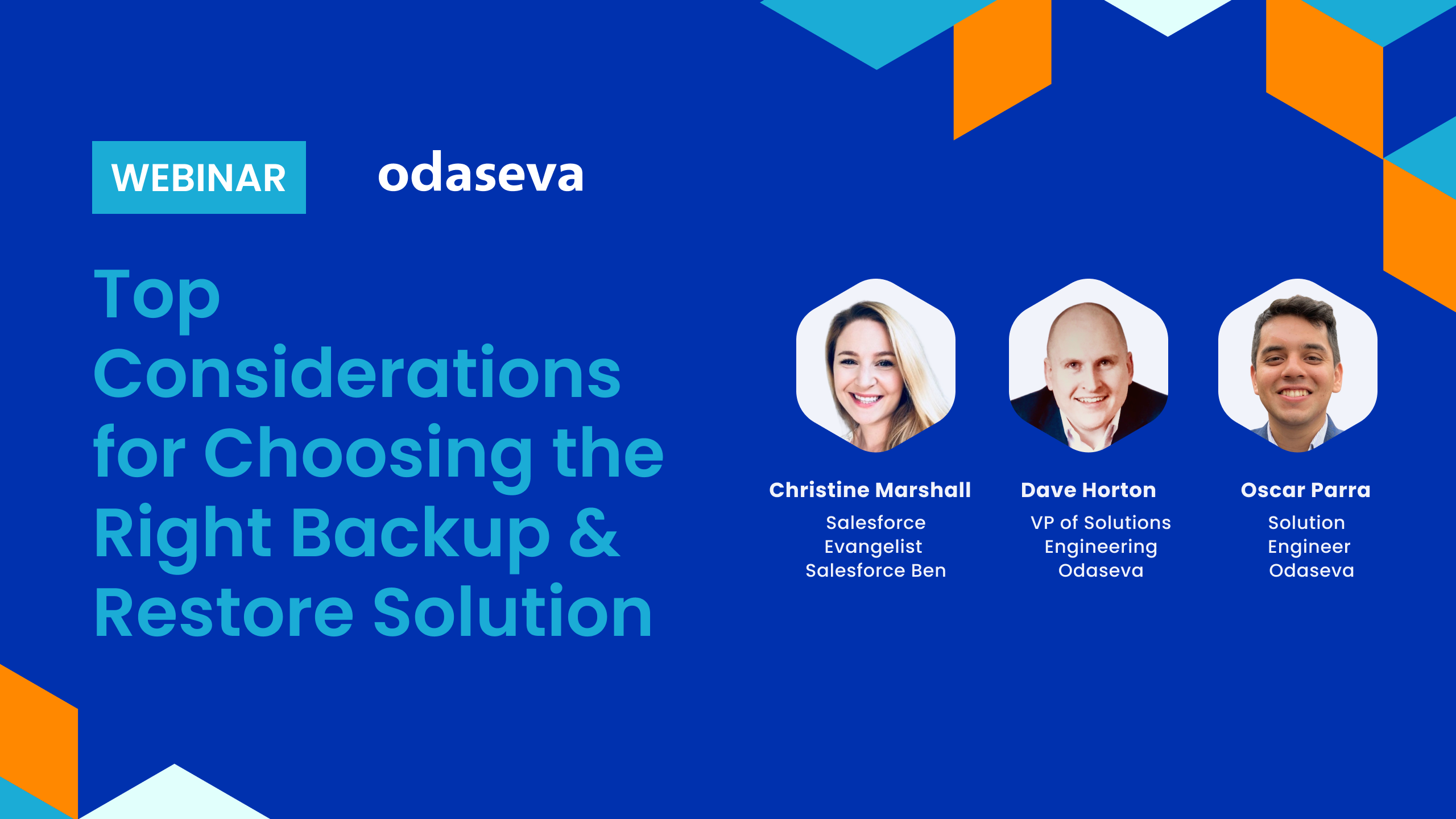 WEBINAR

odaseva

Top Considerations for Choosing the Right Backup & Restore Solution

Christine Marshall
Salesforce Evangelist
Salesforce Ben

Dave Horton
VP of Solutions Engineering
Odaseva

Oscar Parra
Solution Engineer
Odaseva